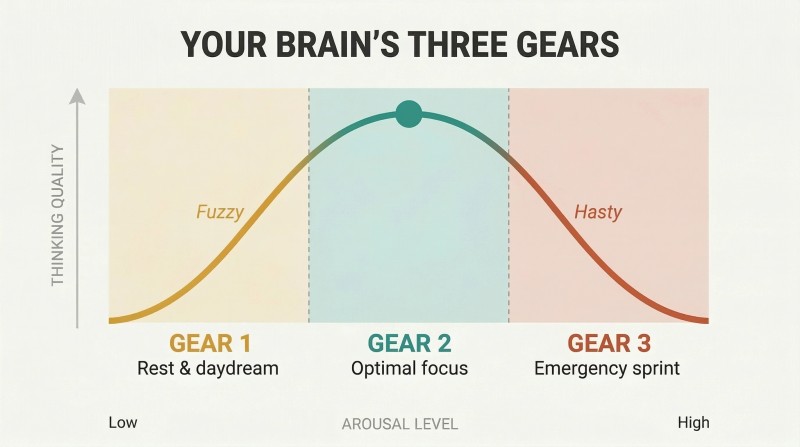 YOUR BRAIN'S THREE GEARS

THINKING QUALITY

Fuzzy

Hasty

GEAR 1
Rest & daydream

GEAR 2
Optimal focus

GEAR 3
Emergency sprint

Low

AROUSAL LEVEL

High